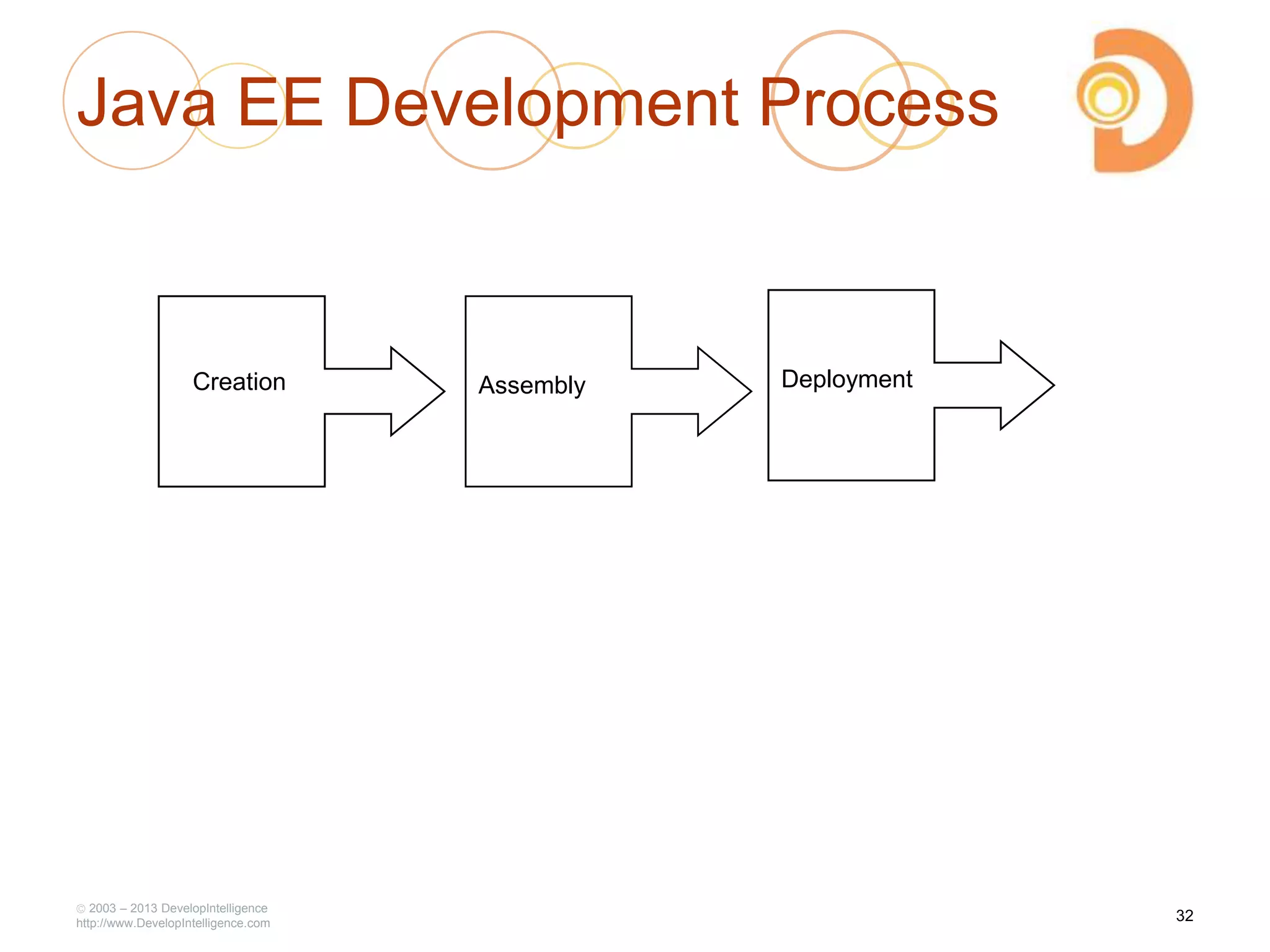 Java EE Development Process

Creation

Assembly

Deployment

© 2003 – 2013 DevelopIntelligence
http://www.DevelopIntelligence.com

32